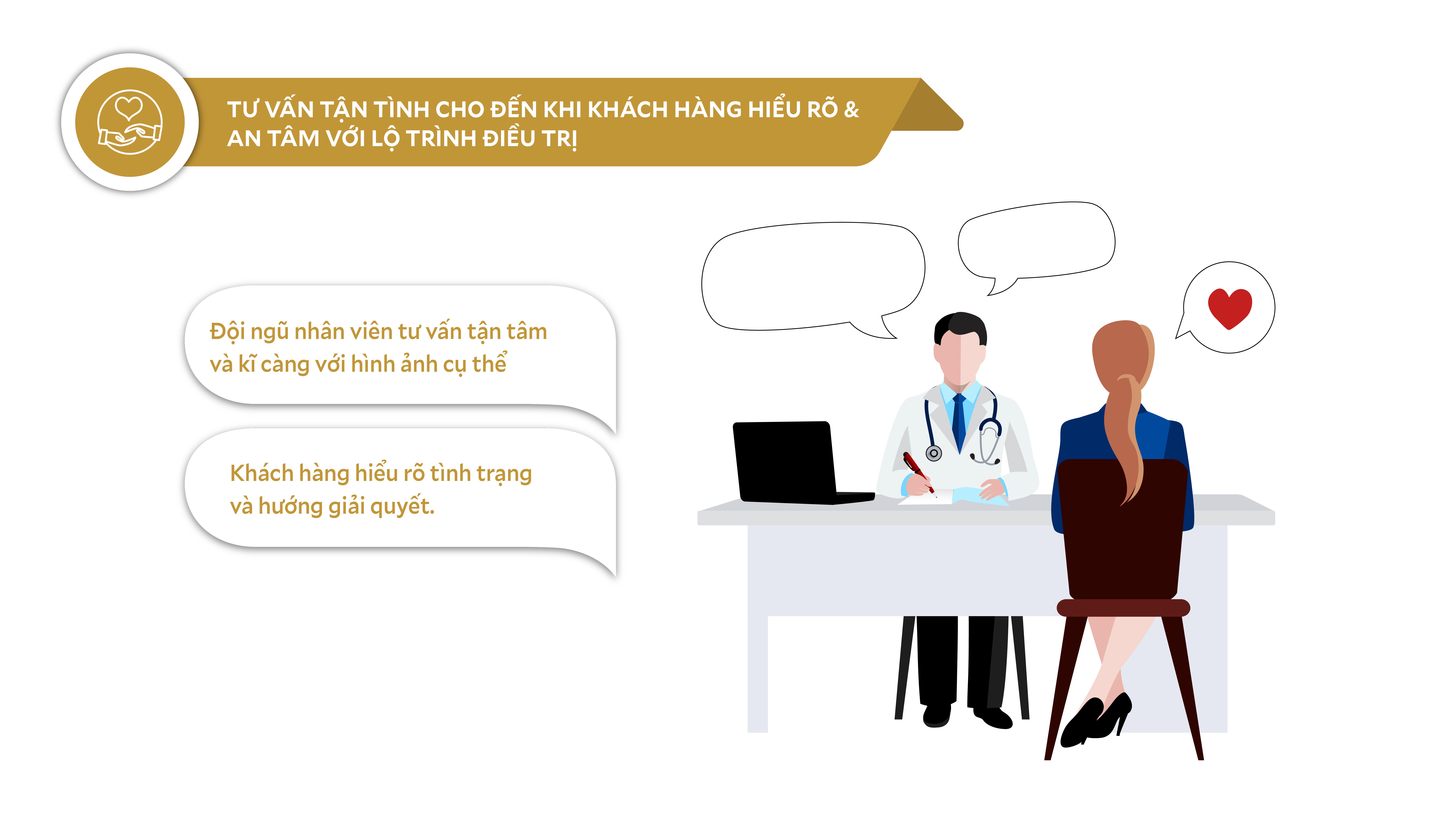 TƯ VẤN TẬN TÌNH CHO ĐẾN KHI KHÁCH HÀNG HIỂU RÕ & AN TÂM VỚI LỘ TRÌNH ĐIỀU TRỊ

Đội ngũ nhân viên tư vấn tận tâm và kĩ càng với hình ảnh cụ thể

Khách hàng hiểu rõ tình trạng và hướng giải quyết.